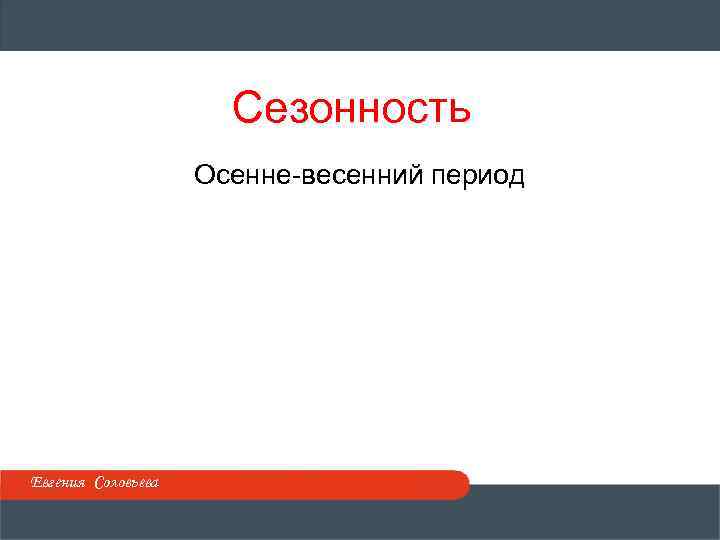 Сезонность

Осенне-весенний период

Евгения Соловьева